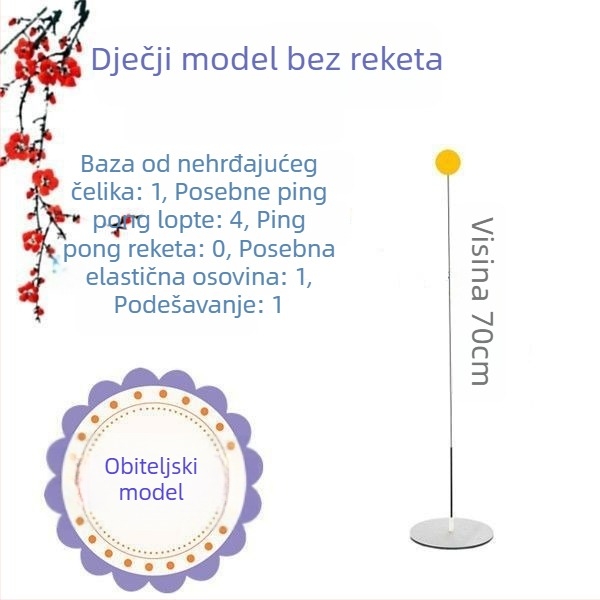 Dječji model bez reketa

Baza od nehrđajućeg čelika: 1, Posebne ping pong lopte: 4, Ping pong reketa: 0, Posebna elastična osovina: 1, Podešavanje: 1

Visina 70cm

Obiteljski model